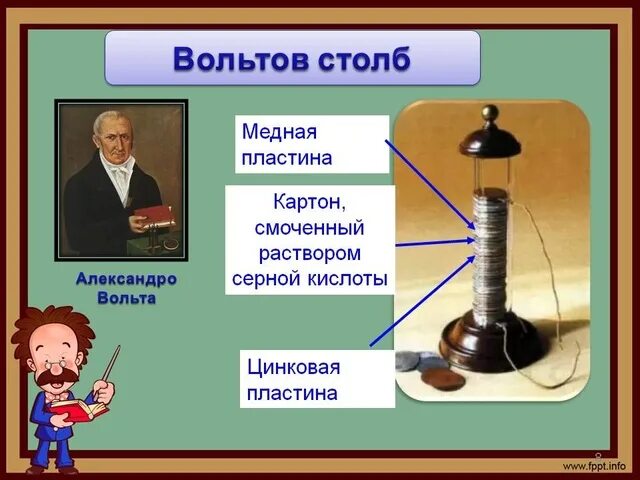 Вольтов столб

Александро Вольта

Медная пластина

Картон, смоченный раствором серной кислоты

Цинковая пластина

8

www.fppt.info